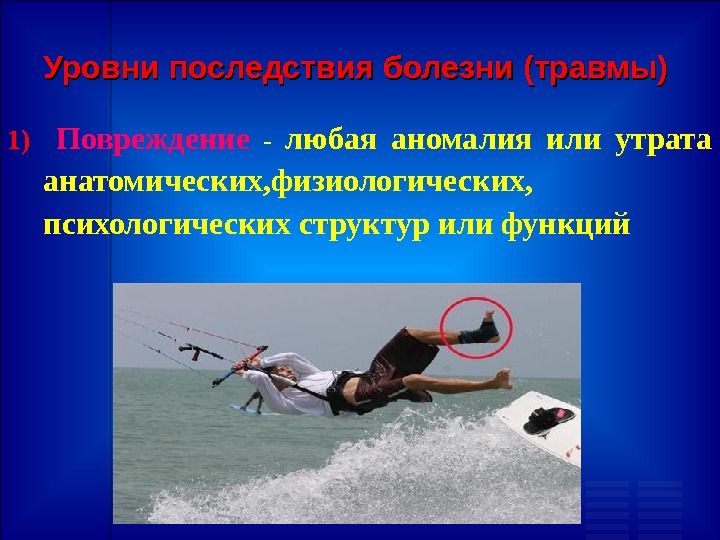 Уровни последствия болезни (травмы)

1) Повреждение - любая аномалия или утрата анатомических,физиологических, психологических структур или функций